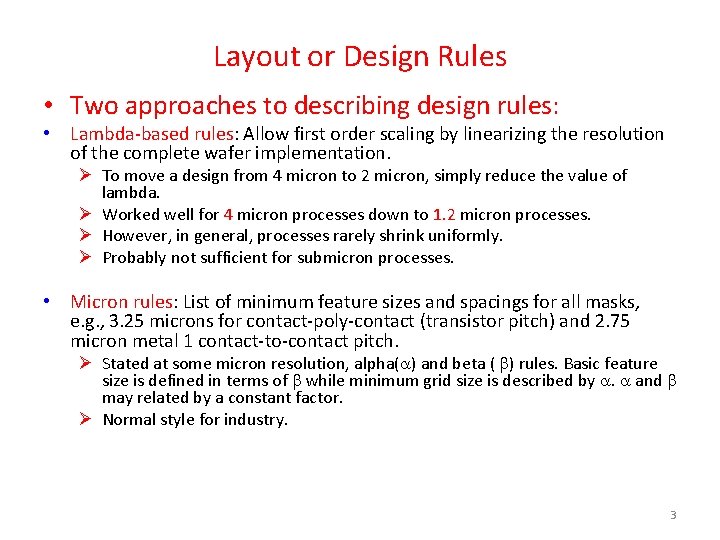 Layout or Design Rules

• Two approaches to describing design rules:

• Lambda-based rules: Allow first order scaling by linearizing the resolution of the complete wafer implementation.

➢ To move a design from 4 micron to 2 micron, simply reduce the value of lambda.

➢ Worked well for 4 micron processes down to 1.2 micron processes.

➢ However, in general, processes rarely shrink uniformly.

➢ Probably not sufficient for submicron processes.

• Micron rules: List of minimum feature sizes and spacings for all masks, e.g., 3.25 microns for contact-poly-contact (transistor pitch) and 2.75 micron metal 1 contact-to-contact pitch.

➢ Stated at some micron resolution, alpha($\alpha$) and beta ( $\beta$) rules. Basic feature size is defined in terms of $\beta$ while minimum grid size is described by $\alpha$. $\alpha$ and $\beta$ may related by a constant factor.

➢ Normal style for industry.

3